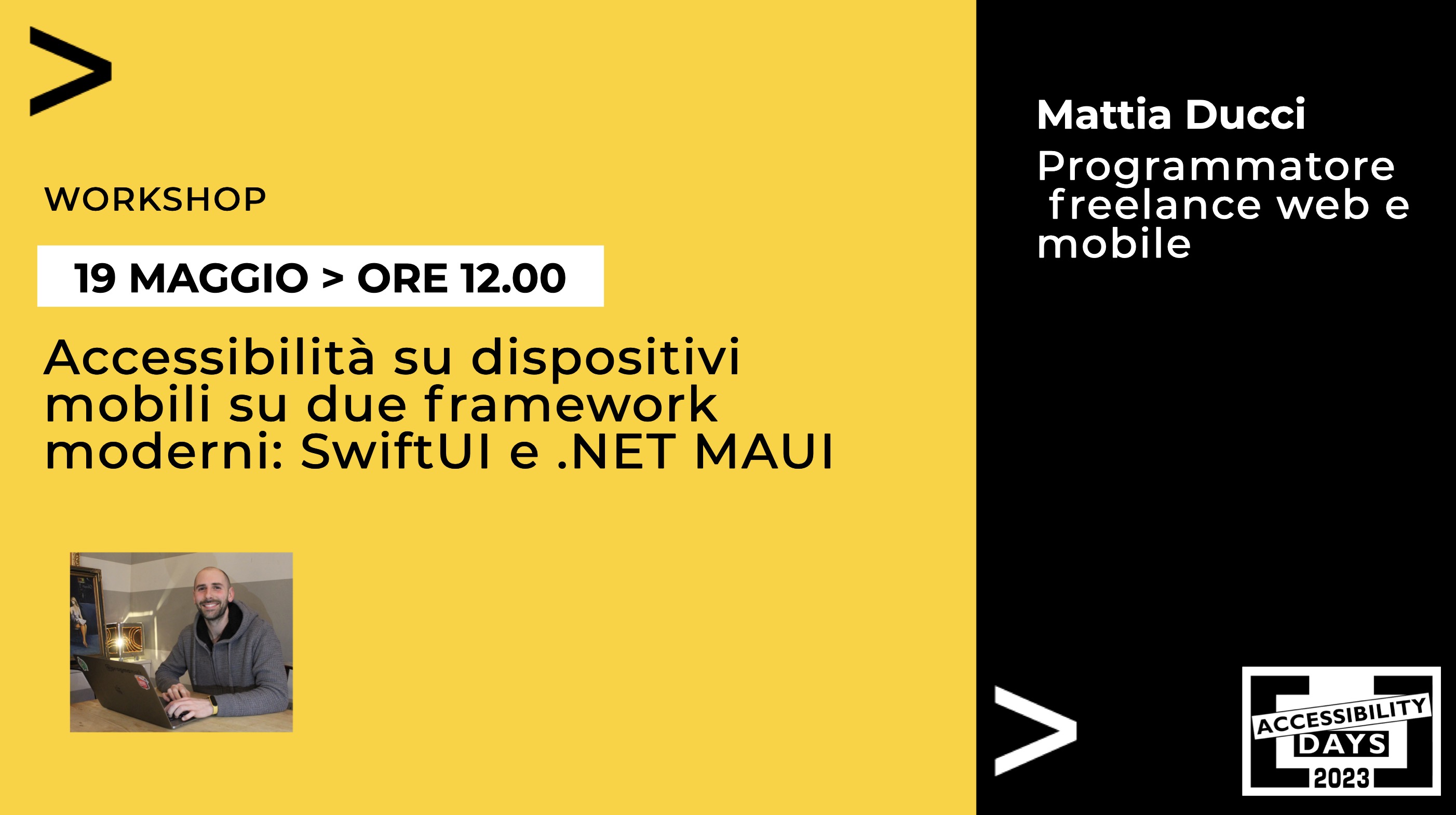 WORKSHOP

19 MAGGIO > ORE 12.00

Accessibilità su dispositivi mobili su due framework moderni: SwiftUI e .NET MAUI

Mattia Ducci

Programmatore freelance web e mobile

ACCESSIBILITY DAYS 2023